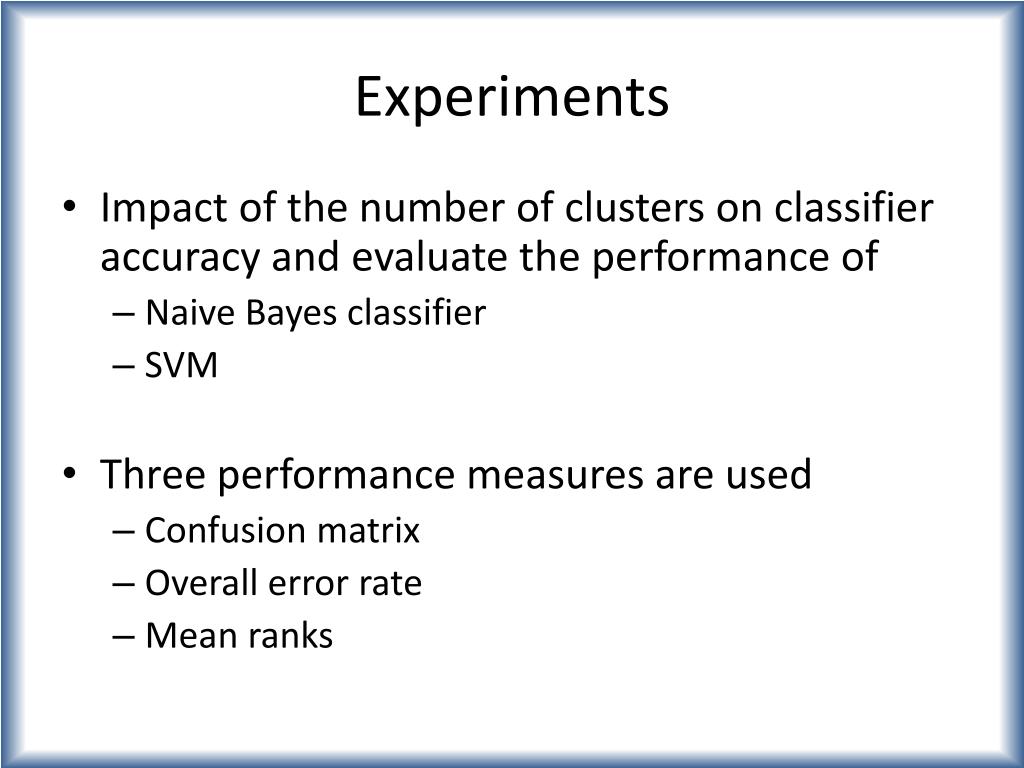 Experiments

• Impact of the number of clusters on classifier accuracy and evaluate the performance of
– Naive Bayes classifier
– SVM

• Three performance measures are used
– Confusion matrix
– Overall error rate
– Mean ranks